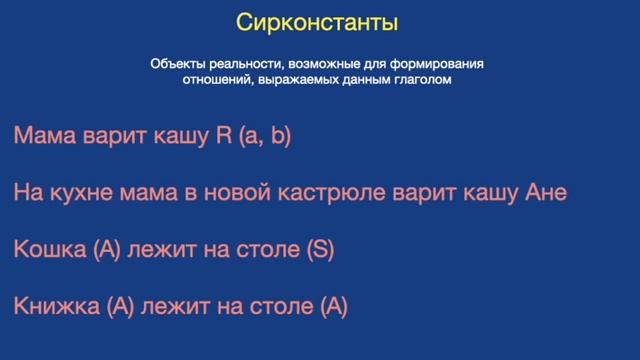 Сирконстанты

Объекты реальности, возможные для формирования отношений, выражаемых данным глаголом

Мама варит кашу R (a, b)

На кухне мама в новой кастрюле варит кашу Ане

Кошка (A) лежит на столе (S)

Книжка (A) лежит на столе (A)